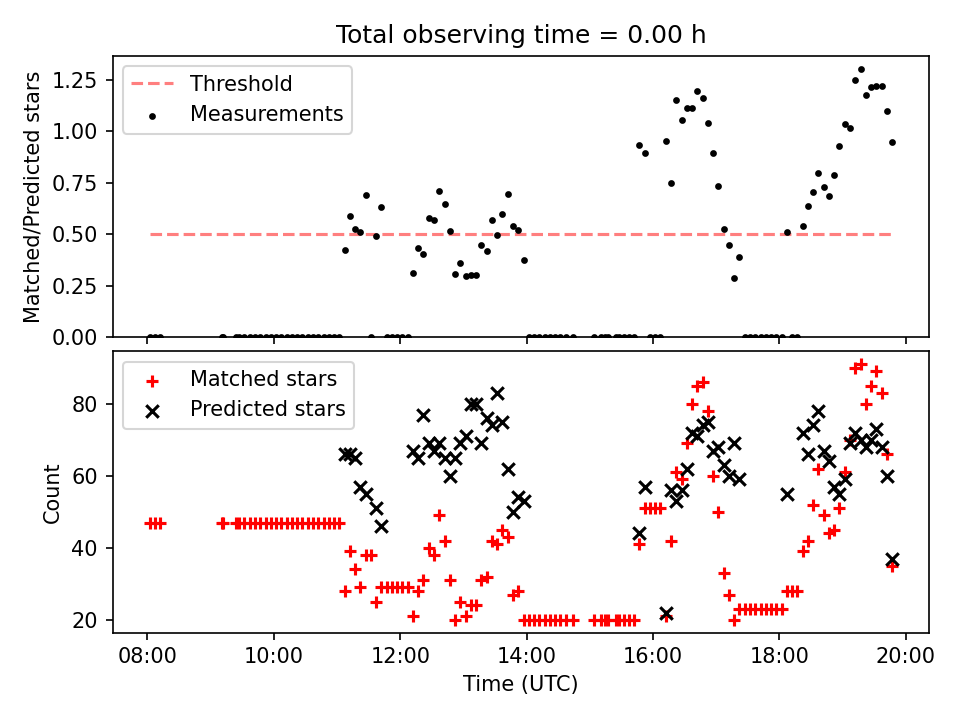 Total observing time = 0.00 h

Threshold
Measurements

Matched/Predicted stars

1.25
1.00
0.75
0.50
0.25
0.00

Matched stars
Predicted stars

Count

80
60
40
20

08:00
10:00
12:00
14:00
16:00
18:00
20:00

Time (UTC)